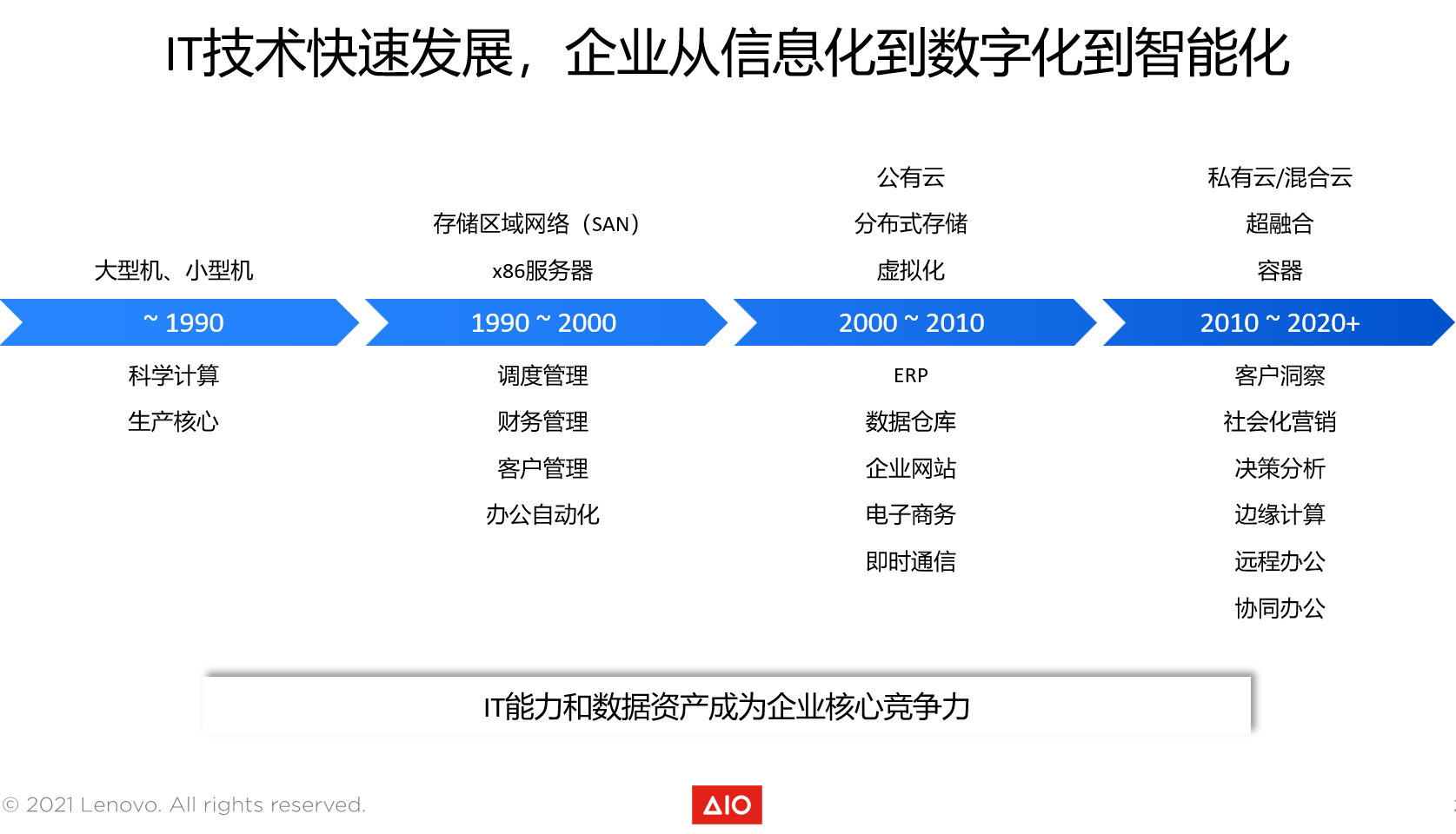 IT技术快速发展，企业从信息化到数字化到智能化

大型机、小型机

~ 1990

科学计算
生产核心

存储区域网络（SAN）
x86服务器

1990 ~ 2000

调度管理
财务管理
客户管理
办公自动化

公有云
分布式存储
虚拟化

2000 ~ 2010

ERP
数据仓库
企业网站
电子商务
即时通信

私有云/混合云
超融合
容器

2010 ~ 2020+

客户洞察
社会化营销
决策分析
边缘计算
远程办公
协同办公

IT能力和数据资产成为企业核心竞争力

© 2021 Lenovo. All rights reserved.

AIO